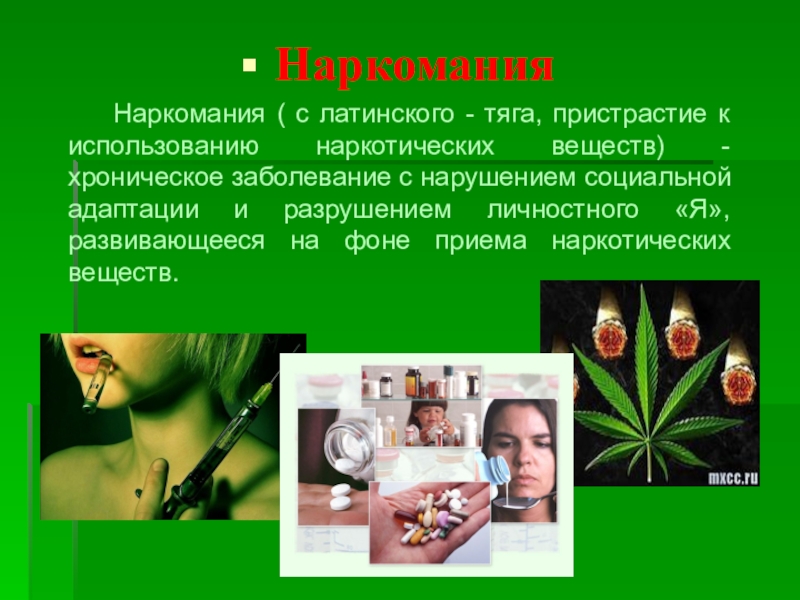 Наркомания

Наркомания ( с латинского - тяга, пристрастие к использованию наркотических веществ) - хроническое заболевание с нарушением социальной адаптации и разрушением личностного «Я», развивающееся на фоне приема наркотических веществ.

mxcc.ru